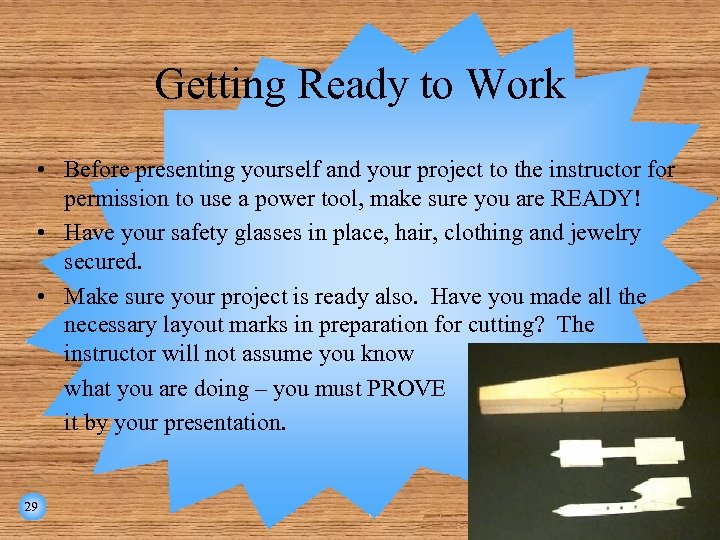 Getting Ready to Work

• Before presenting yourself and your project to the instructor for permission to use a power tool, make sure you are READY!
• Have your safety glasses in place, hair, clothing and jewelry secured.
• Make sure your project is ready also. Have you made all the necessary layout marks in preparation for cutting? The instructor will not assume you know

what you are doing – you must PROVE

it by your presentation.

29